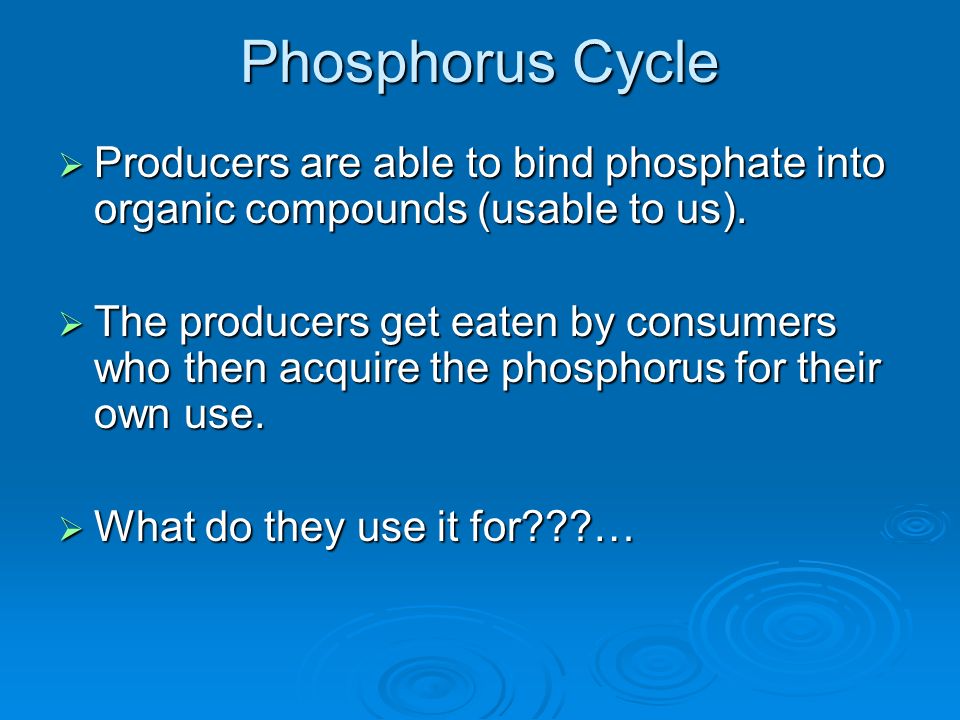 Phosphorus Cycle

➢ Producers are able to bind phosphate into organic compounds (usable to us).

➢ The producers get eaten by consumers who then acquire the phosphorus for their own use.

➢ What do they use it for???…